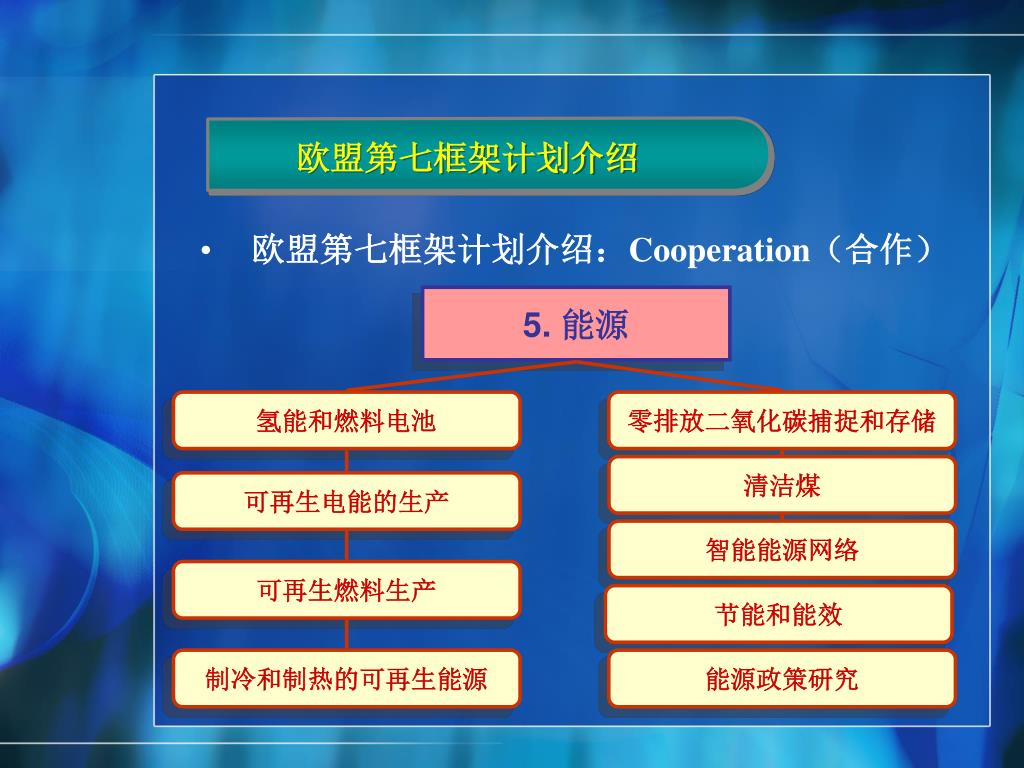 欧盟第七框架计划介绍

• 欧盟第七框架计划介绍：Cooperation（合作）

5. 能源

氢能和燃料电池

可再生电能的生产

可再生燃料生产

制冷和制热的可再生能源

零排放二氧化碳捕捉和存储

清洁煤

智能能源网络

节能和能效

能源政策研究